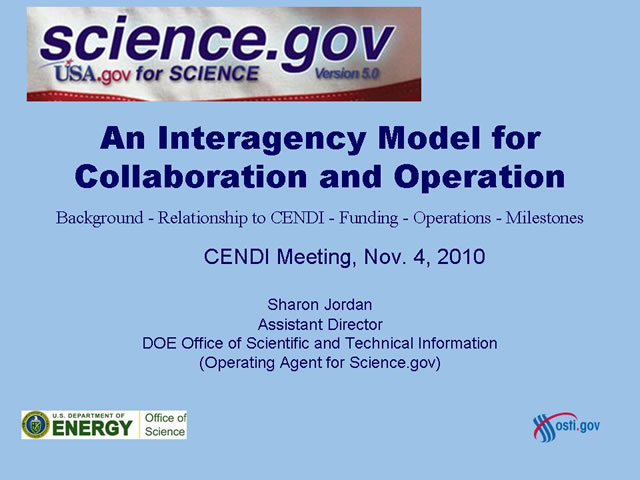 science.gov
USA.gov for SCIENCE
Version 5.0

An Interagency Model for Collaboration and Operation

Background - Relationship to CENDI - Funding - Operations - Milestones

CENDI Meeting, Nov. 4, 2010

Sharon Jordan
Assistant Director
DOE Office of Scientific and Technical Information
(Operating Agent for Science.gov)

U.S. DEPARTMENT OF ENERGY
Office of Science

osti.gov